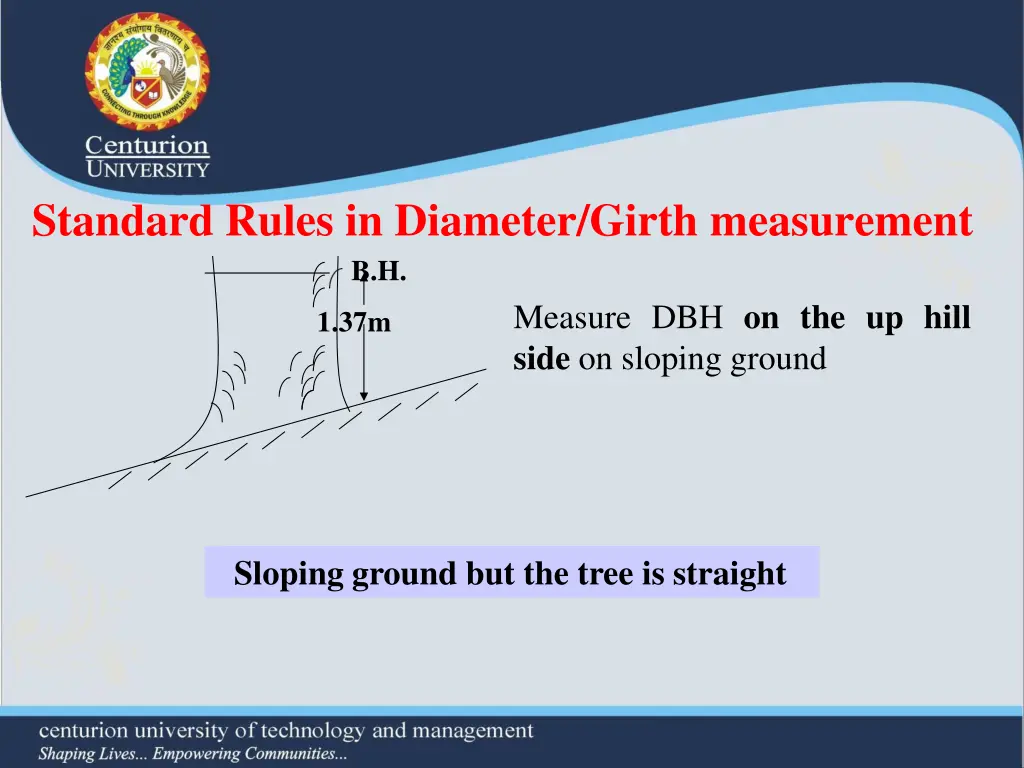 CONNECTING THROUGH KNOWLEDGE

Centurion
UNIVERSITY

Standard Rules in Diameter/Girth measurement

B.H.

1.37m

Measure DBH **on the up hill side** on sloping ground

Sloping ground but the tree is straight

centurion university of technology and management
Shaping Lives... Empowering Communities...